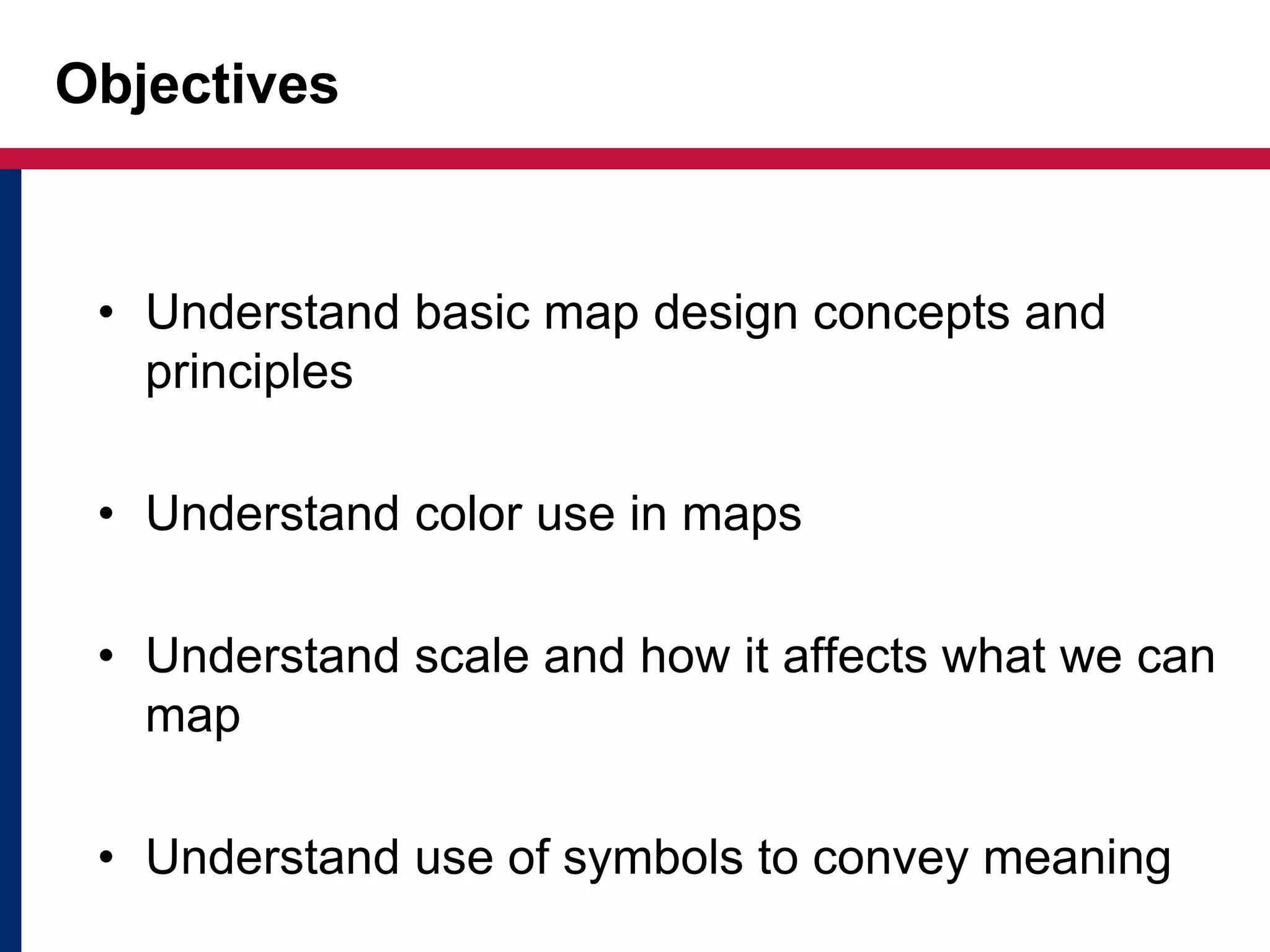 Objectives

• Understand basic map design concepts and principles

• Understand color use in maps

• Understand scale and how it affects what we can map

• Understand use of symbols to convey meaning